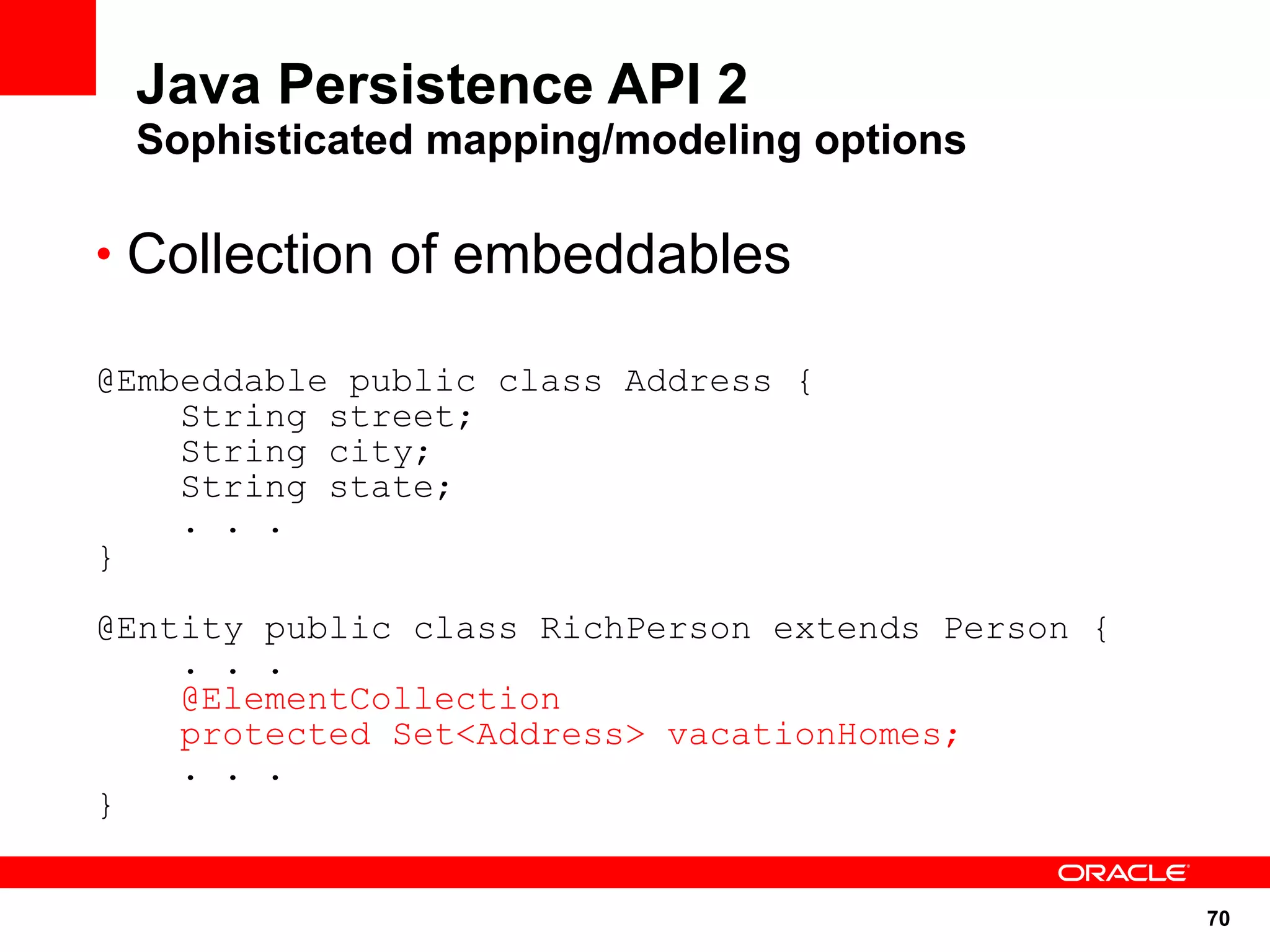 Java Persistence API 2
Sophisticated mapping/modeling options

• Collection of embeddables

@Embeddable public class Address {
    String street;
    String city;
    String state;
    . . .
}

@Entity public class RichPerson extends Person {
    . . .
    @ElementCollection
    protected Set<Address> vacationHomes;
    . . .
}

ORACLE

70